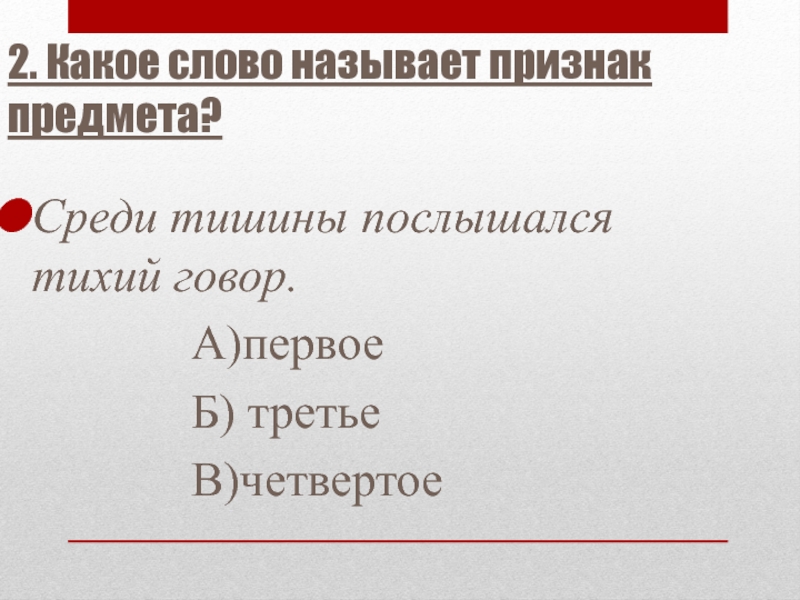 2. Какое слово называет признак предмета?

Среди тишины послышался тихий говор.

А)первое

Б) третье

В)четвертое